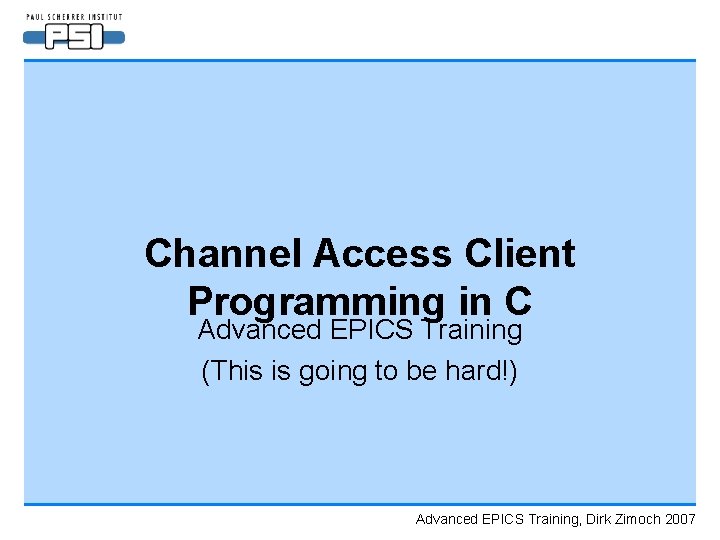 PAUL SCHERRER INSTITUT
PSI

Channel Access Client Programming in C

Advanced EPICS Training

(This is going to be hard!)

Advanced EPICS Training, Dirk Zimoch 2007